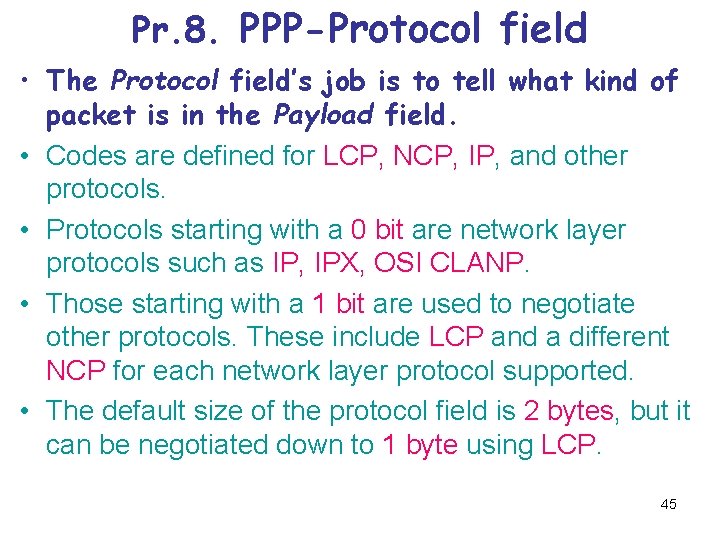 Pr.8. PPP-Protocol field

• The Protocol field's job is to tell what kind of packet is in the Payload field.

• Codes are defined for LCP, NCP, IP, and other protocols.

• Protocols starting with a 0 bit are network layer protocols such as IP, IPX, OSI CLANP.

• Those starting with a 1 bit are used to negotiate other protocols. These include LCP and a different NCP for each network layer protocol supported.

• The default size of the protocol field is 2 bytes, but it can be negotiated down to 1 byte using LCP.

45